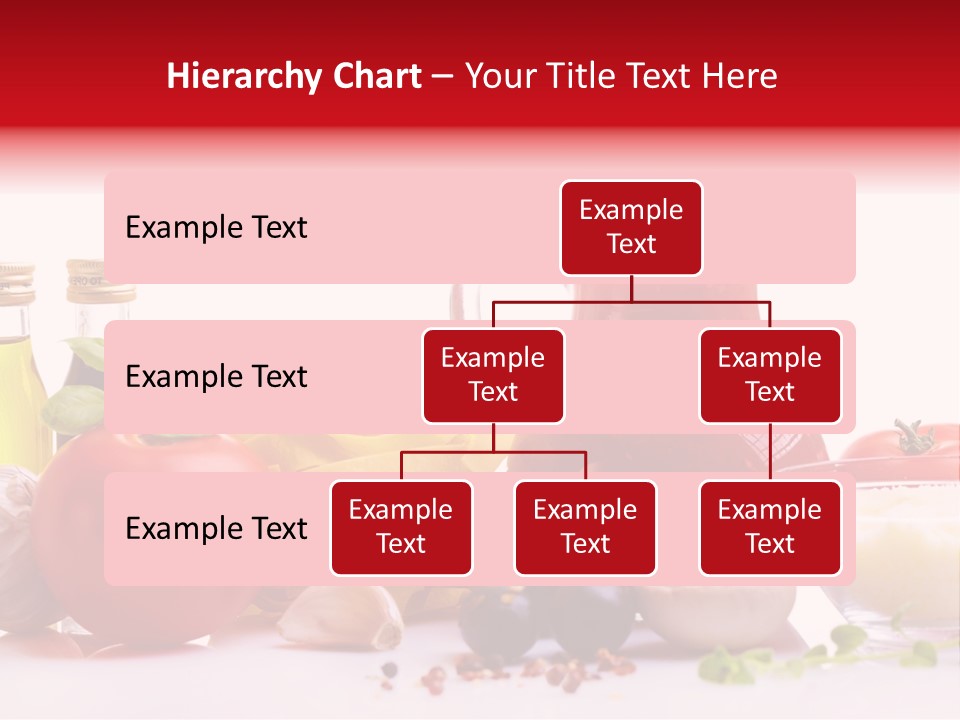 Hierarchy Chart – Your Title Text Here

Example Text

Example Text

Example Text

Example Text

Example Text

Example Text

Example Text

Example Text

Example Text